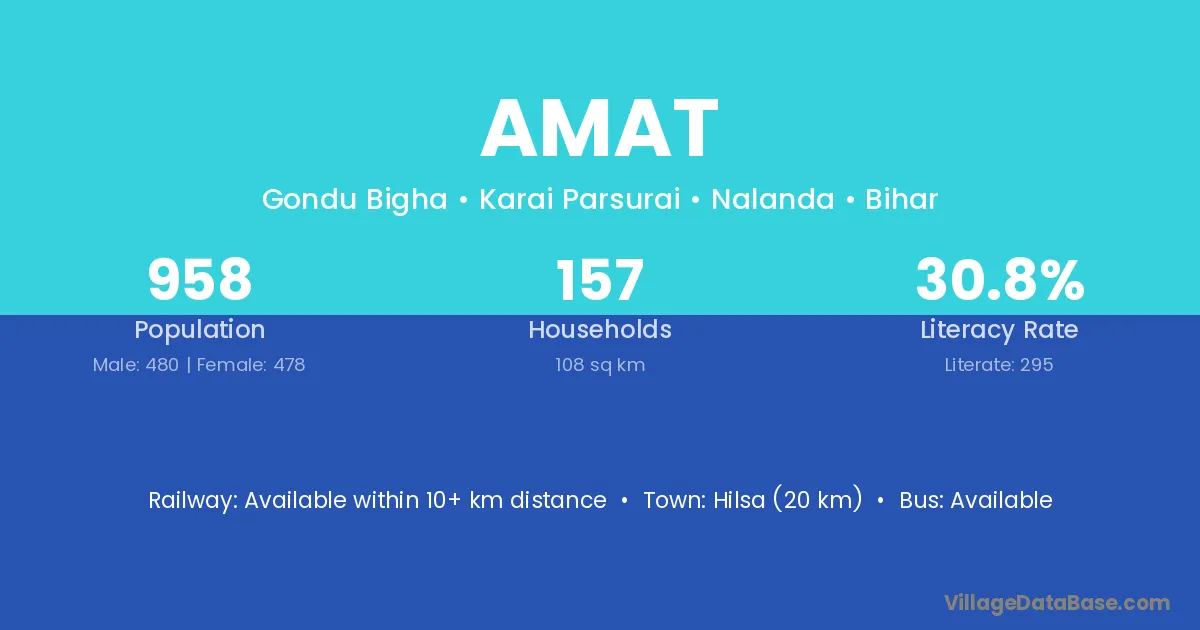 AMAT

Gondu Bigha • Karai Parsurai • Nalanda • Bihar

958
Population
Male: 480 | Female: 478

157
Households
108 sq km

30.8%
Literacy Rate
Literate: 295

Railway: Available within 10+ km distance • Town: Hilsa (20 km) • Bus: Available

VillageDataBase.com